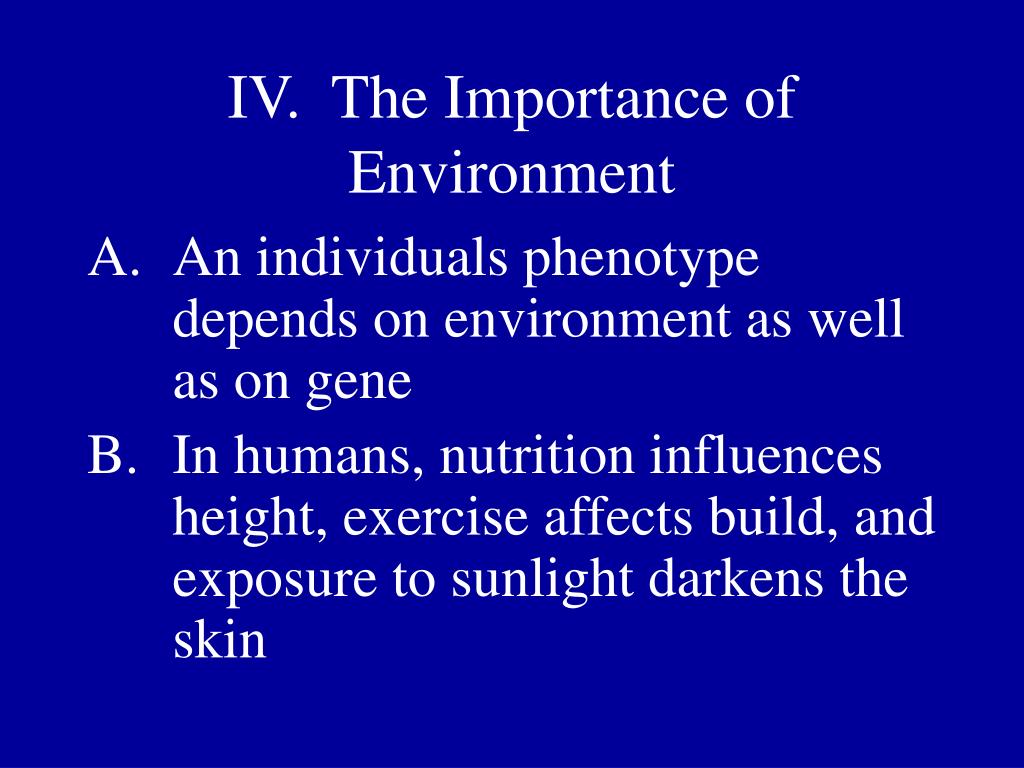 IV. The Importance of Environment

A. An individuals phenotype depends on environment as well as on gene

B. In humans, nutrition influences height, exercise affects build, and exposure to sunlight darkens the skin